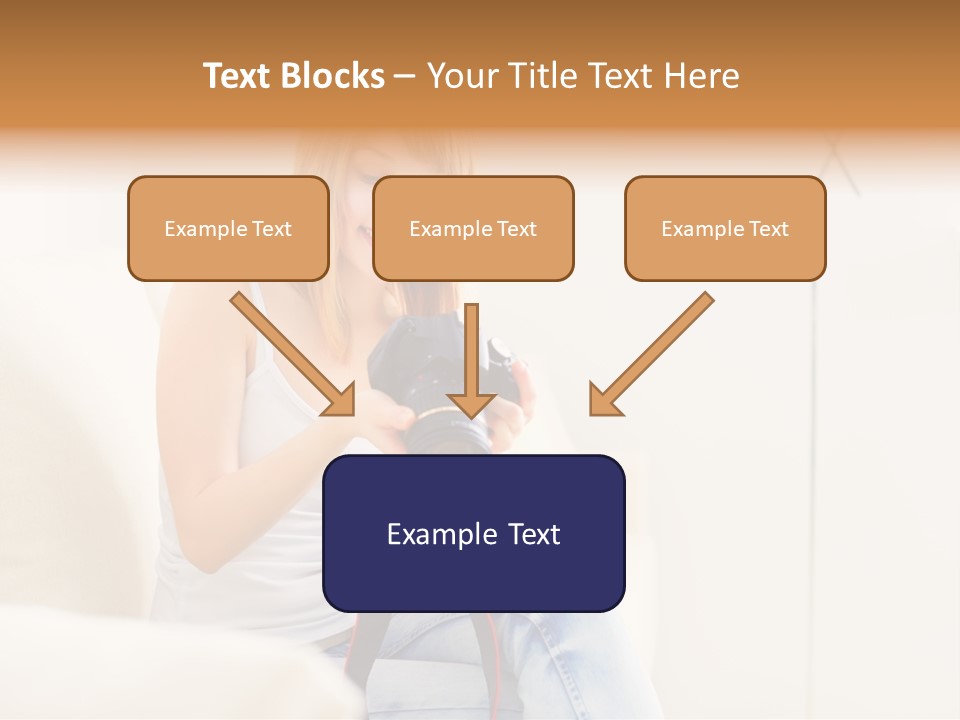 Text Blocks – Your Title Text Here

Example Text

Example Text

Example Text

Example Text